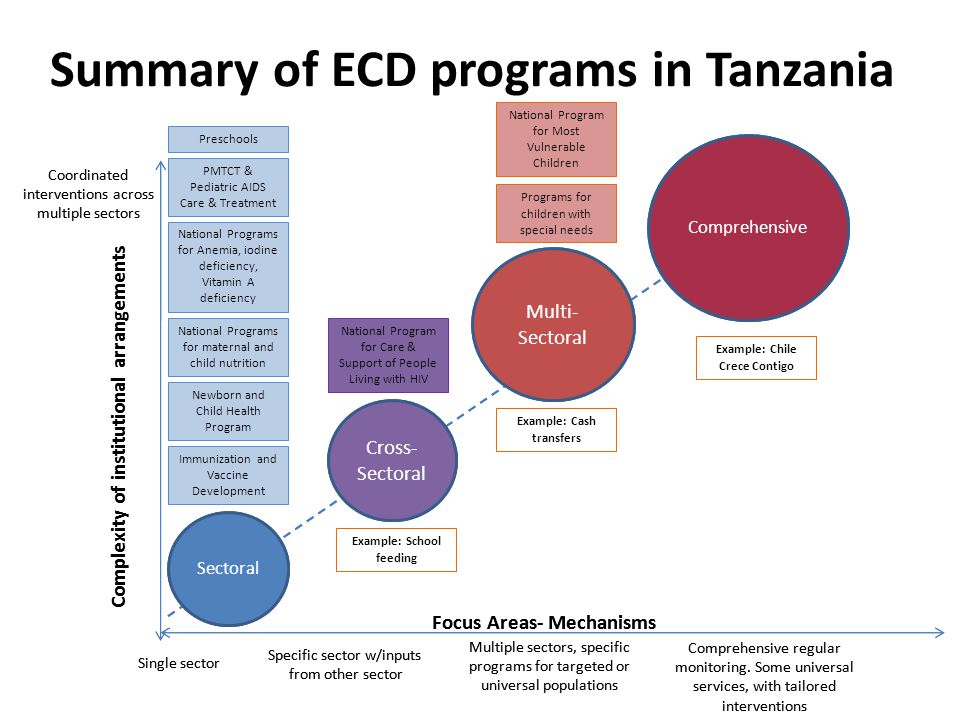 Summary of ECD programs in Tanzania

Coordinated interventions across multiple sectors

Complexity of institutional arrangements

Preschools

PMTCT & Pediatric AIDS Care & Treatment

National Programs for Anemia, iodine deficiency, Vitamin A deficiency

National Programs for maternal and child nutrition

Newborn and Child Health Program

Immunization and Vaccine Development

Sectoral

National Program for Care & Support of People Living with HIV

Cross-Sectoral

Example: School feeding

National Program for Most Vulnerable Children

Programs for children with special needs

Multi-Sectoral

Example: Cash transfers

Comprehensive

Example: Chile Crece Contigo

Focus Areas- Mechanisms

Single sector

Specific sector w/inputs from other sector

Multiple sectors, specific programs for targeted or universal populations

Comprehensive regular monitoring. Some universal services, with tailored interventions